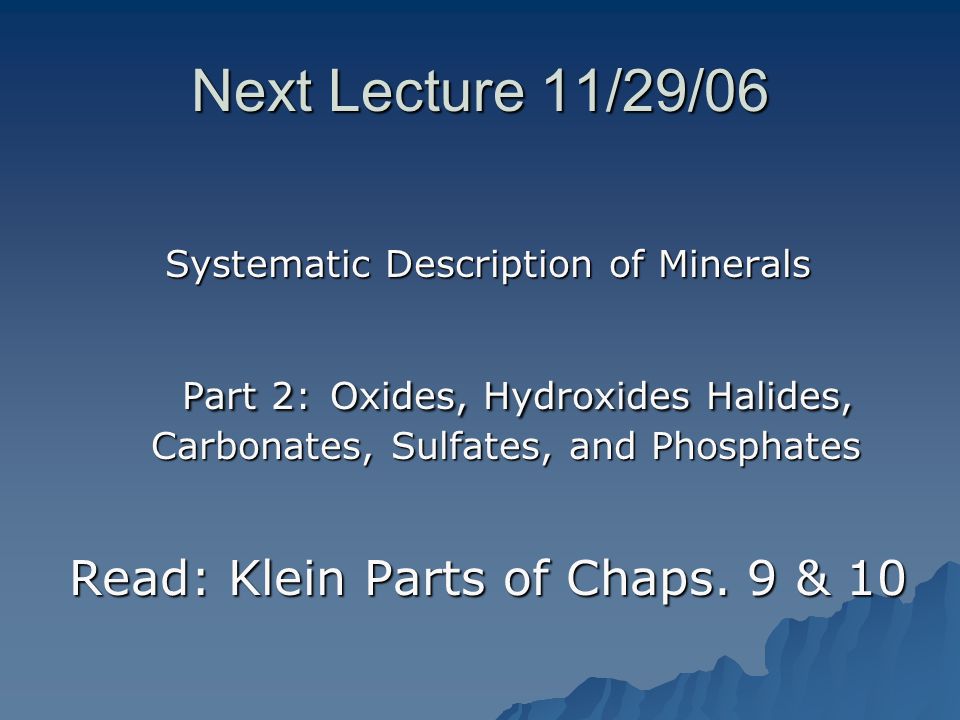 Next Lecture 11/29/06

Systematic Description of Minerals

Part 2: Oxides, Hydroxides Halides, Carbonates, Sulfates, and Phosphates

Read: Klein Parts of Chaps. 9 & 10